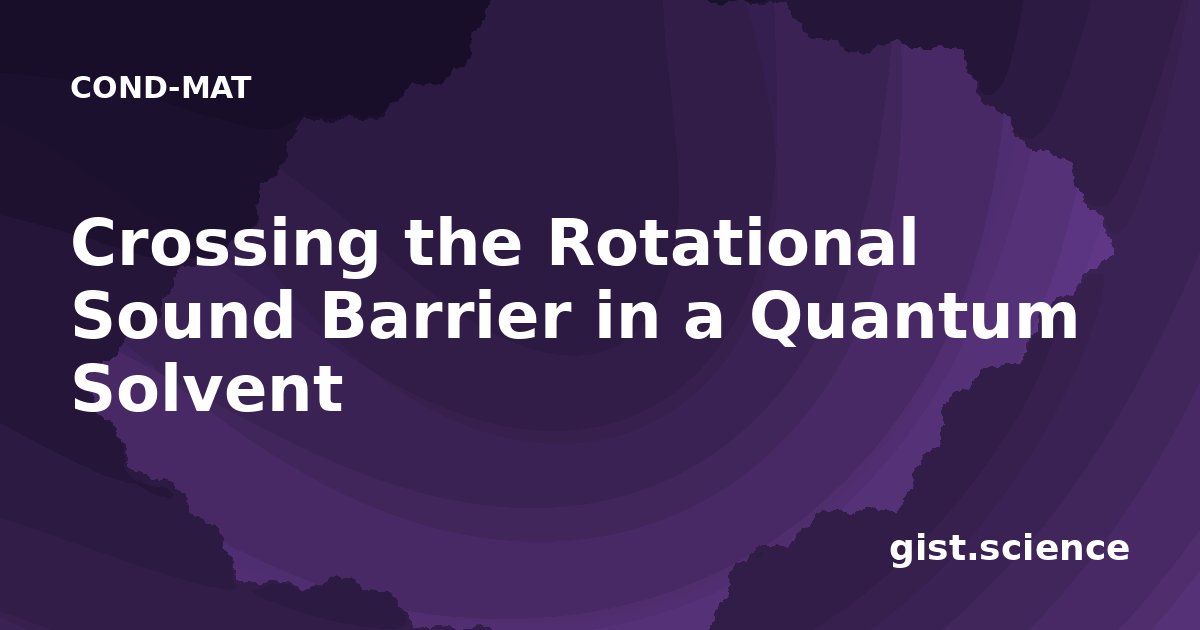 COND-MAT

Crossing the Rotational Sound Barrier in a Quantum Solvent

gist.science